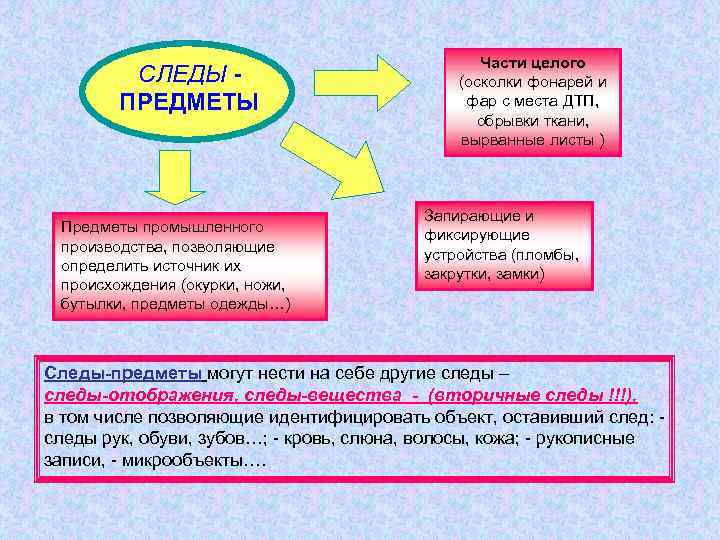 СЛЕДЫ - ПРЕДМЕТЫ

Части целого (осколки фонарей и фар с места ДТП, обрывки ткани, вырванные листы )

Предметы промышленного производства, позволяющие определить источник их происхождения (окурки, ножи, бутылки, предметы одежды…)

Запирающие и фиксирующие устройства (пломбы, закрутки, замки)

Следы-предметы могут нести на себе другие следы – следы-отображения, следы-вещества - (вторичные следы !!!), в том числе позволяющие идентифицировать объект, оставивший след: - следы рук, обуви, зубов…; - кровь, слюна, волосы, кожа; - рукописные записи, - микрообъекты….